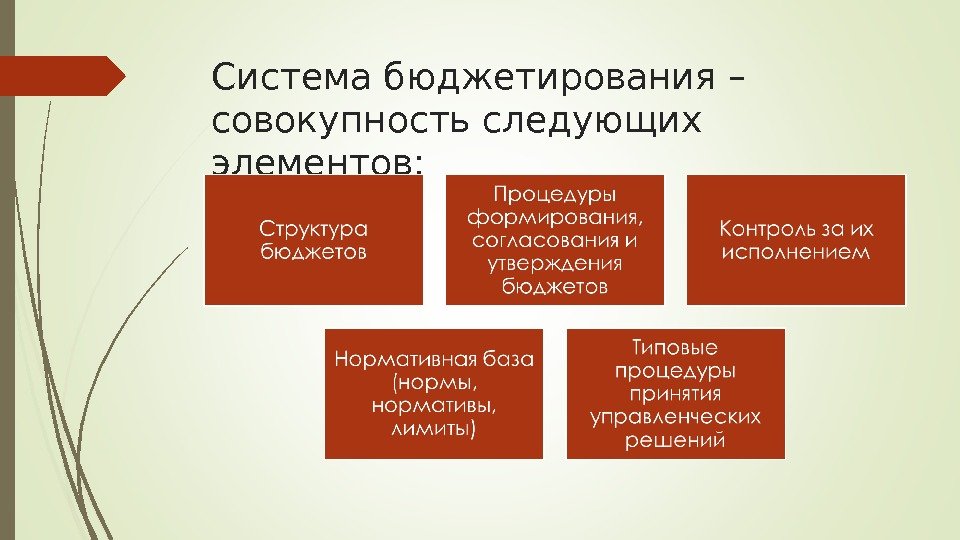 Система бюджетирования – совокупность следующих элементов:

Структура бюджетов

Процедуры формирования, согласования и утверждения бюджетов

Контроль за их исполнением

Нормативная база (нормы, нормативы, лимиты)

Типовые процедуры принятия управленческих решений